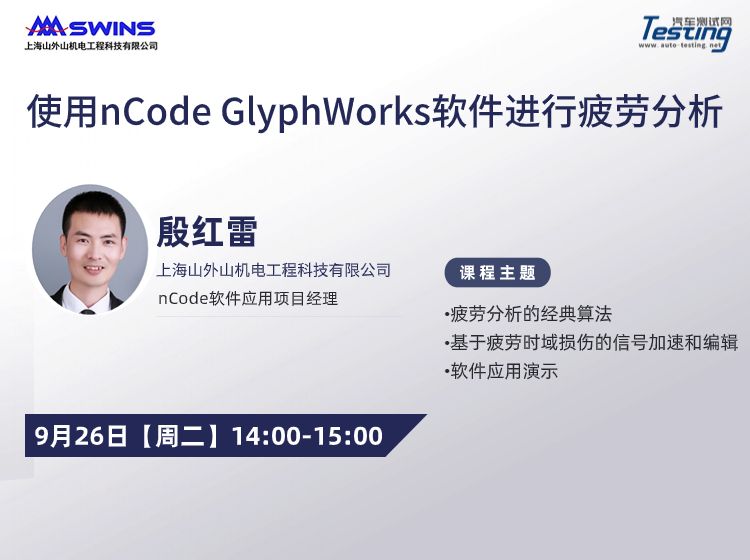 SWINS
上海山外山机电工程科技有限公司

汽车测试网
Testing
www.auto-testing.net

使用nCode GlyphWorks软件进行疲劳分析

殷红雷
上海山外山机电工程科技有限公司
nCode软件应用项目经理

课程主题
•疲劳分析的经典算法
•基于疲劳时域损伤的信号加速和编辑
•软件应用演示

9月26日【周二】14:00-15:00